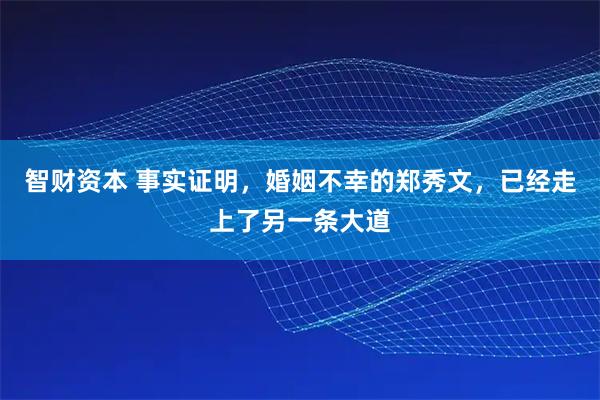 智财资本 事实证明，婚姻不幸的郑秀文，已经走上了另一条大道